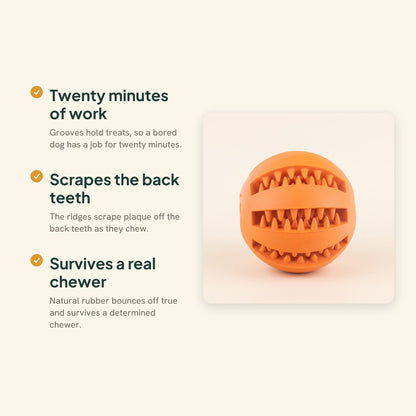 Twenty minutes of work

Grooves hold treats, so a bored dog has a job for twenty minutes.

Scrapes the back teeth

The ridges scrape plaque off the back teeth as they chew.

Survives a real chewer

Natural rubber bounces off true and survives a determined chewer.